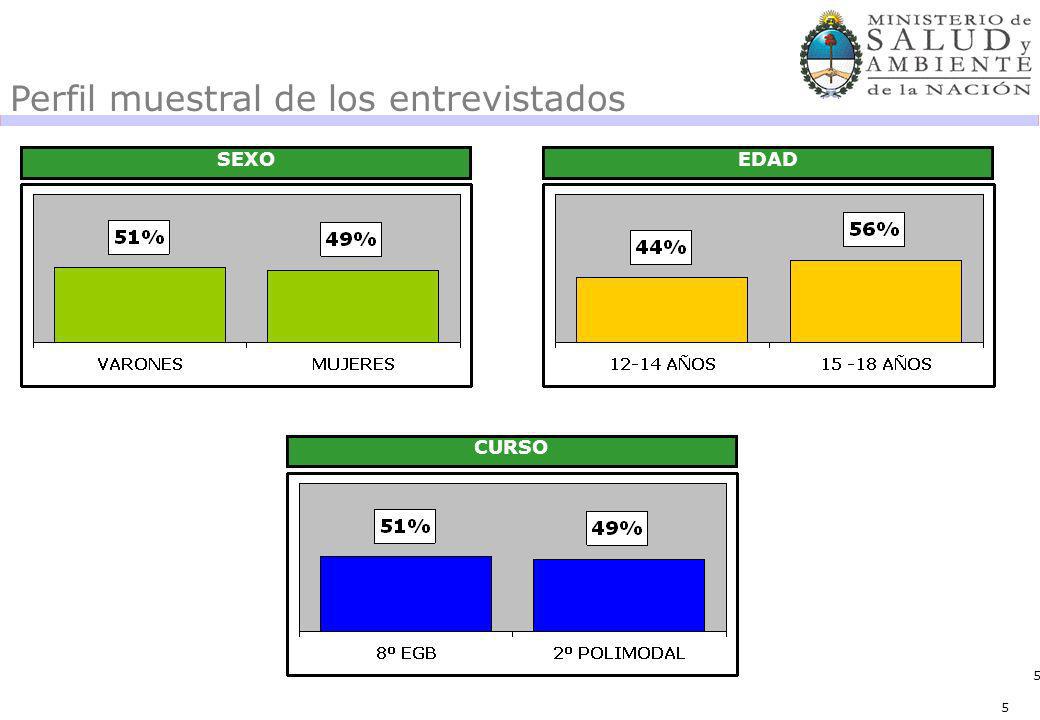 MINISTERIO de SALUD y AMBIENTE de la NACIÓN

Perfil muestral de los entrevistados

SEXO

51%

49%

VARONES

MUJERES

EDAD

44%

56%

12-14 AÑOS

15 -18 AÑOS

CURSO

51%

49%

8º EGB

2º POLIMODAL

5

5